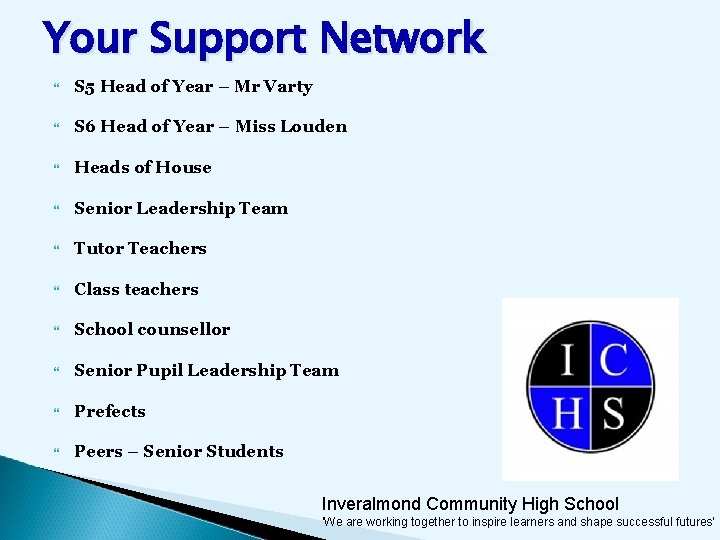 Your Support Network

S5 Head of Year – Mr Varty

S6 Head of Year – Miss Louden

Heads of House

Senior Leadership Team

Tutor Teachers

Class teachers

School counsellor

Senior Pupil Leadership Team

Prefects

Peers – Senior Students

I C
H S

Inveralmond Community High School
'We are working together to inspire learners and shape successful futures'